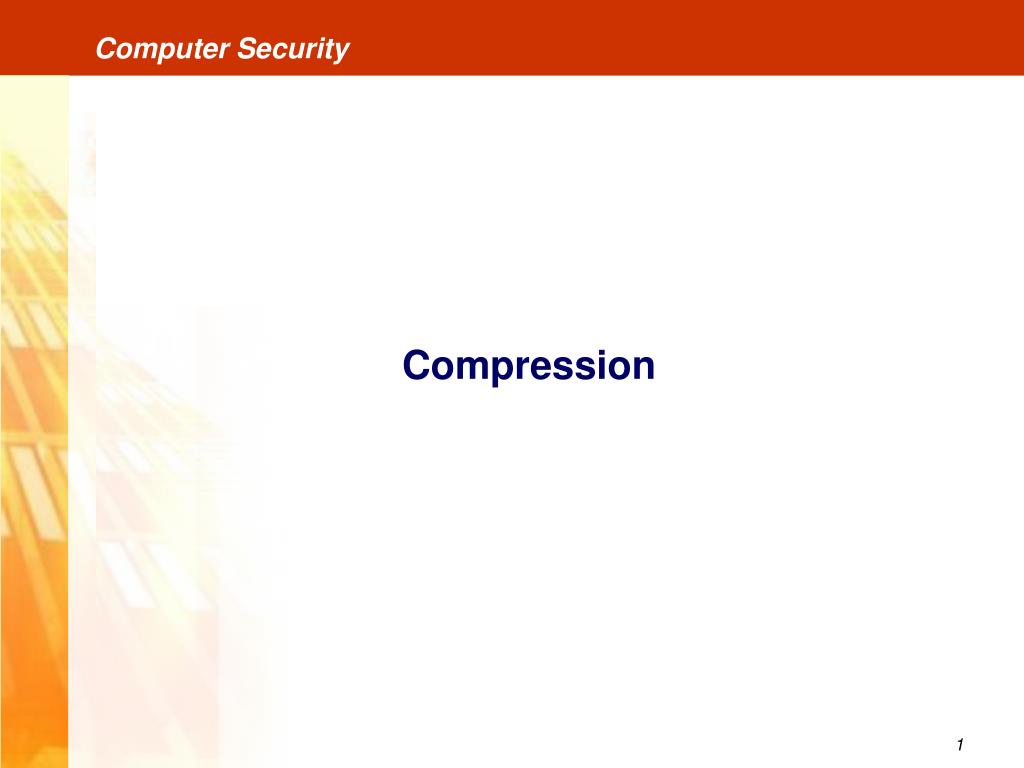 Computer Security

Compression

1